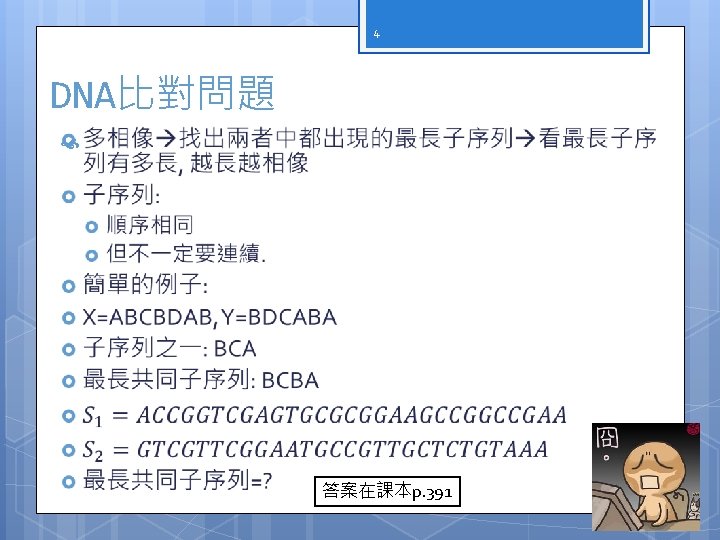 4

DNA比對問題

多相像→找出兩者中都出現的最長子序列→看最長子序列有多長, 越長越相像

子序列:

順序相同

但不一定要連續.

簡單的例子:

X=ABCBDAB, Y=BDCABA

子序列之一: BCA

最長共同子序列: BCBA

$S_1 = ACCGGTCGAGTGCGCGGAAGCCGGCCGAA$

$S_2 = GTCGTTCGGAATGCCGTTGCTCTGTAAA$

最長共同子序列=?

答案在課本p.391

囧。